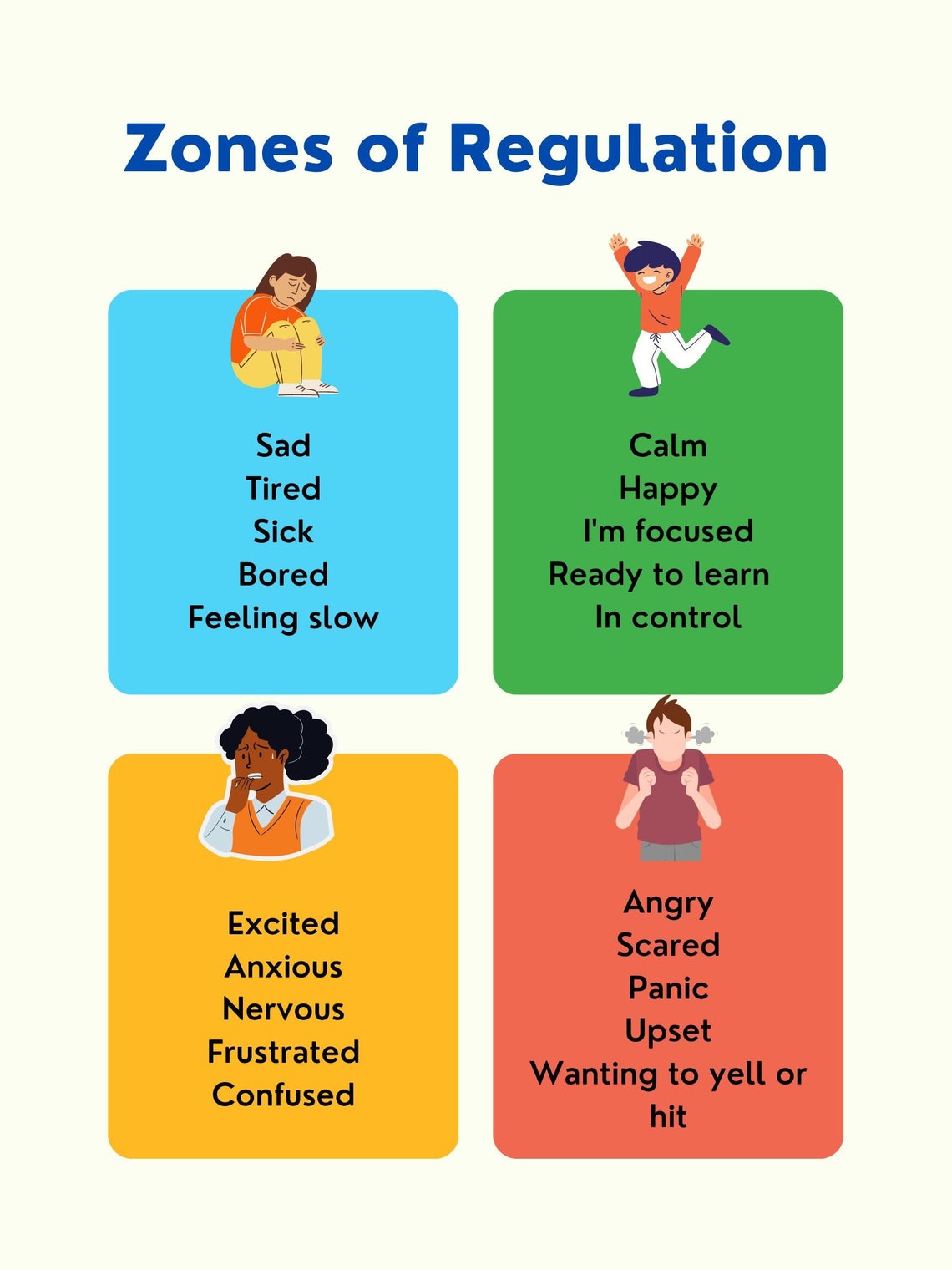 Zones of Regulation

Sad
Tired
Sick
Bored
Feeling slow

Calm
Happy
I'm focused
Ready to learn
In control

Excited
Anxious
Nervous
Frustrated
Confused

Angry
Scared
Panic
Upset
Wanting to yell or hit